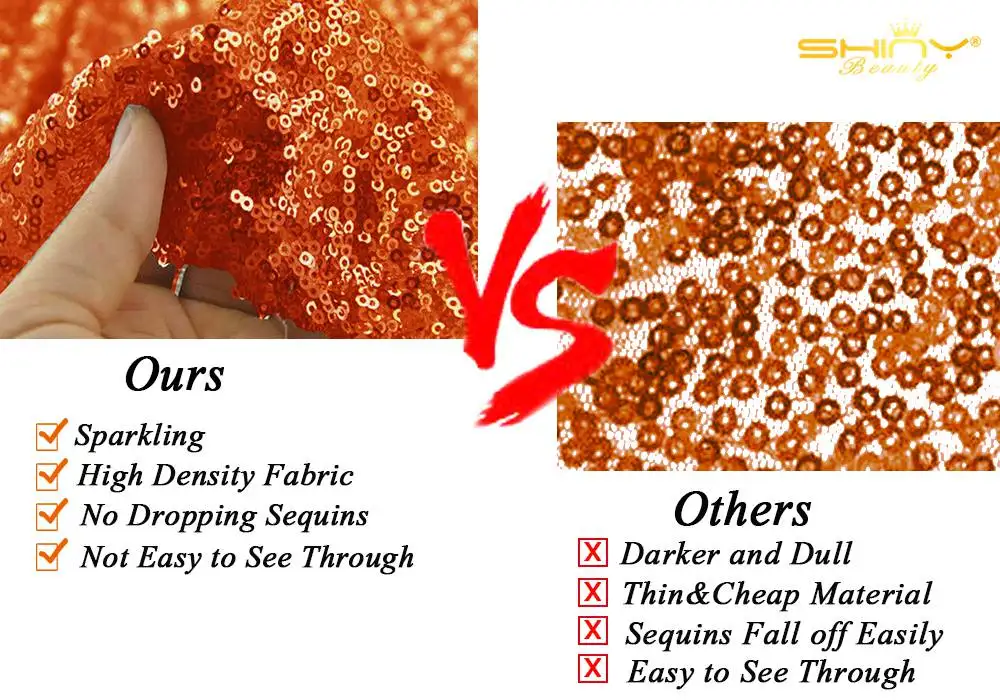 SHINY®
Beauty

VS

Ours
Sparkling
High Density Fabric
No Dropping Sequins
Not Easy to See Through

Others
Darker and Dull
Thin&Cheap Material
Sequins Fall off Easily
Easy to See Through